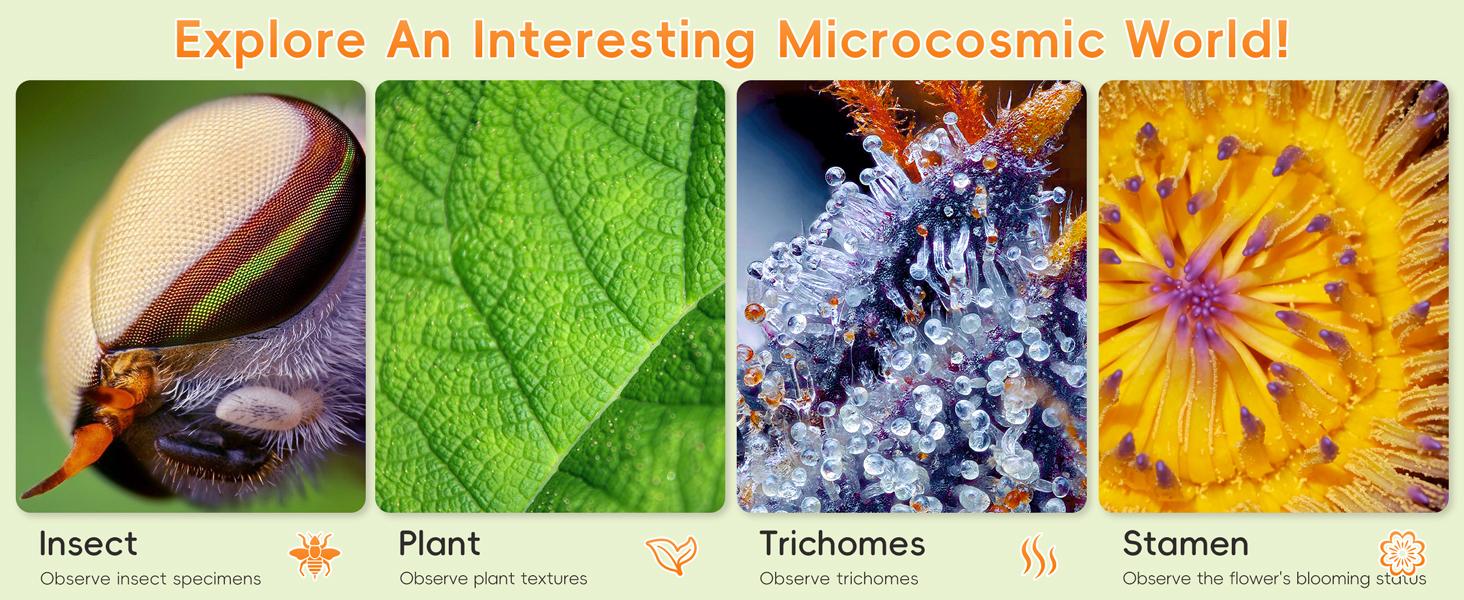 Explore An Interesting Microcosmic World!

Insect
Observe insect specimens

Plant
Observe plant textures

Trichomes
Observe trichomes

Stamen
Observe the flower's blooming status